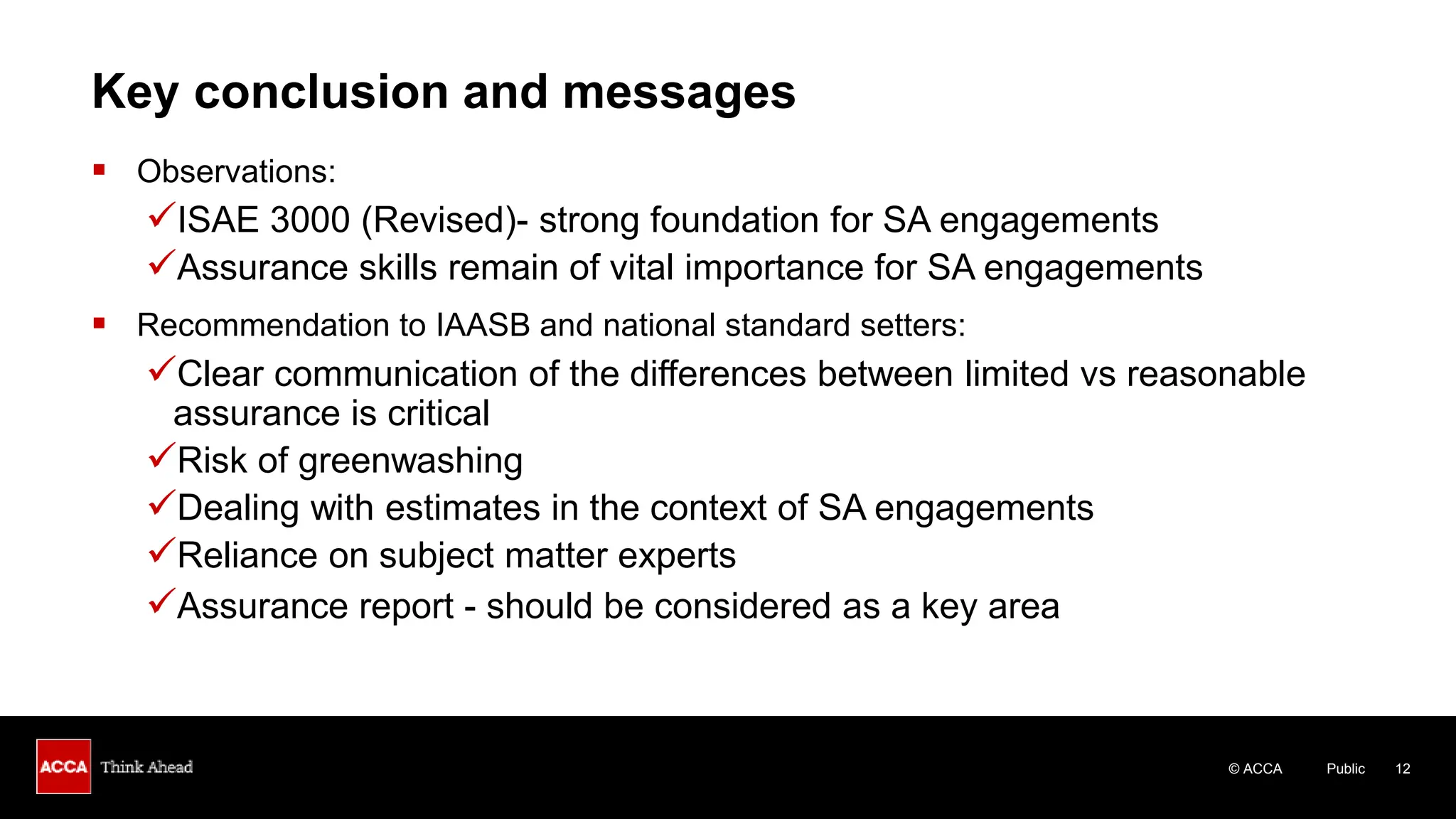 Key conclusion and messages

▪ Observations:

✓ISAE 3000 (Revised)- strong foundation for SA engagements

✓Assurance skills remain of vital importance for SA engagements

▪ Recommendation to IAASB and national standard setters:

✓Clear communication of the differences between limited vs reasonable assurance is critical

✓Risk of greenwashing

✓Dealing with estimates in the context of SA engagements

✓Reliance on subject matter experts

✓Assurance report - should be considered as a key area

ACCA Think Ahead

© ACCA Public 12